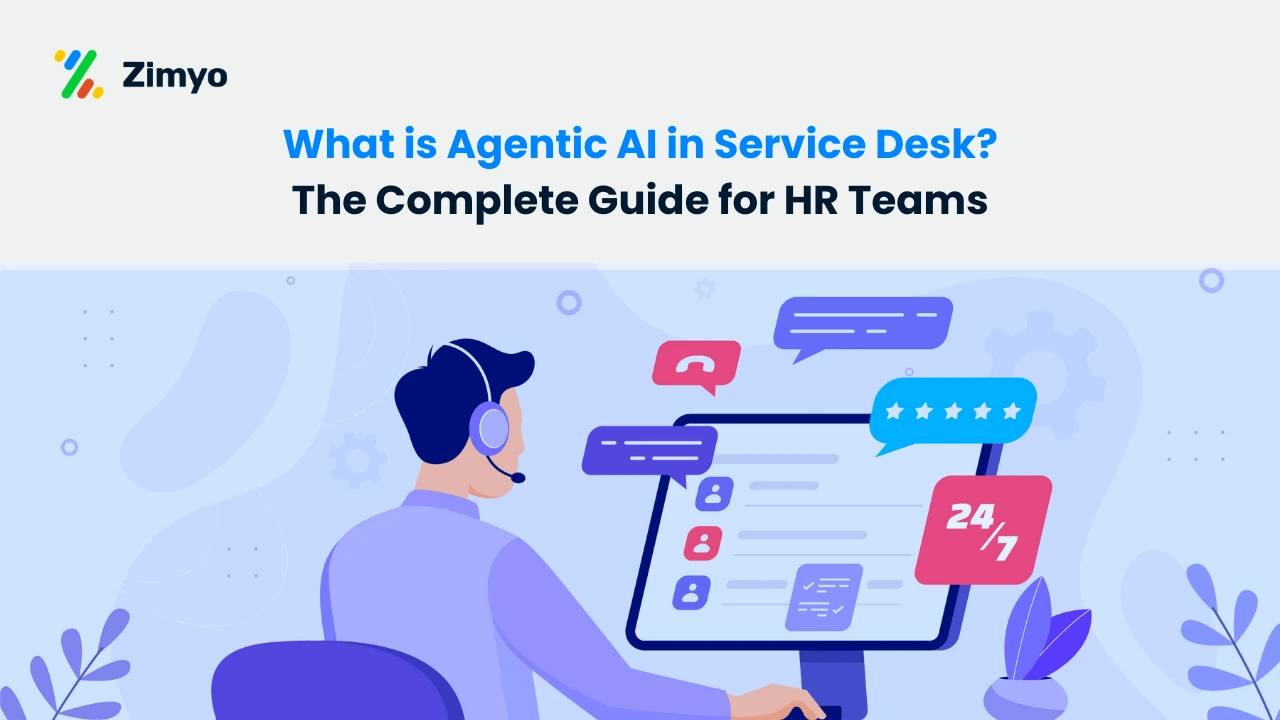 Zimyo

What is Agentic AI in Service Desk?
The Complete Guide for HR Teams

24/7